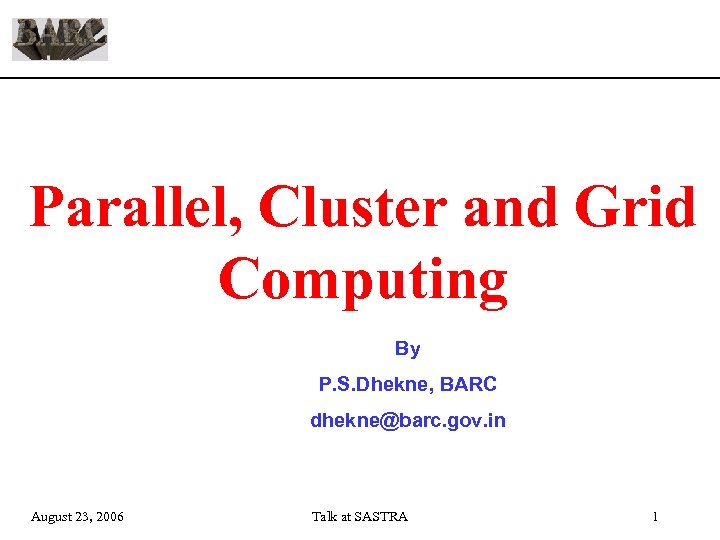 BARC

Parallel, Cluster and Grid Computing

By

P.S.Dhekne, BARC

dhekne@barc.gov.in

August 23, 2006

Talk at SASTRA

1